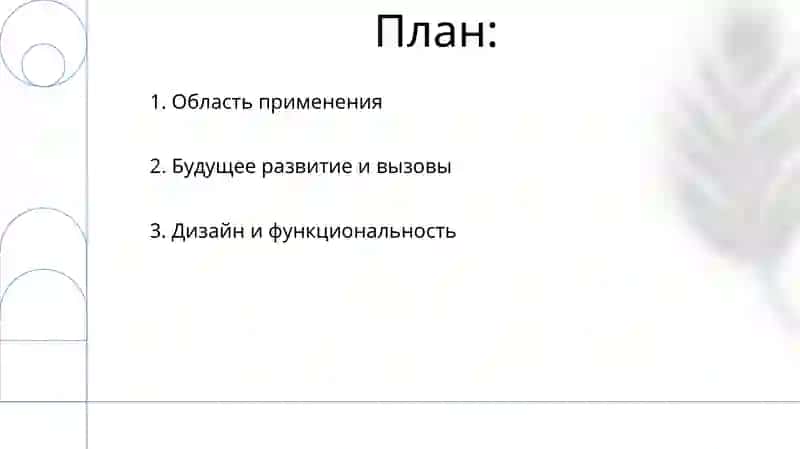 План:

1. Область применения

2. Будущее развитие и вызовы

3. Дизайн и функциональность